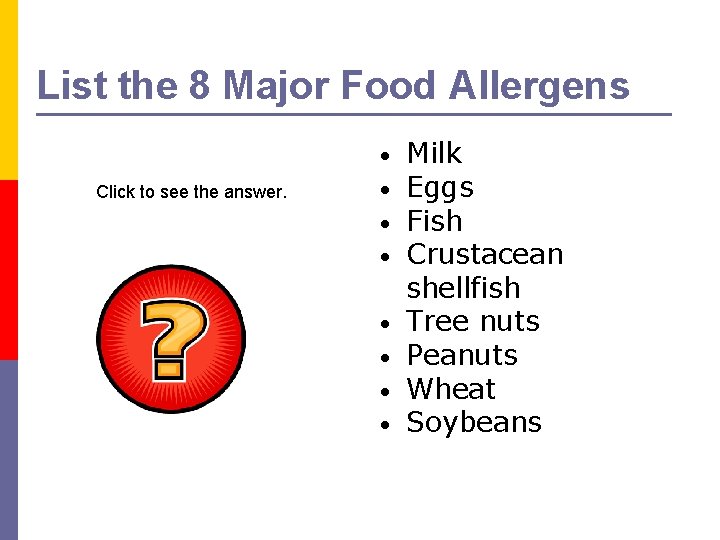 List the 8 Major Food Allergens

Click to see the answer.

?

- Milk
- Eggs
- Fish
- Crustacean shellfish
- Tree nuts
- Peanuts
- Wheat
- Soybeans